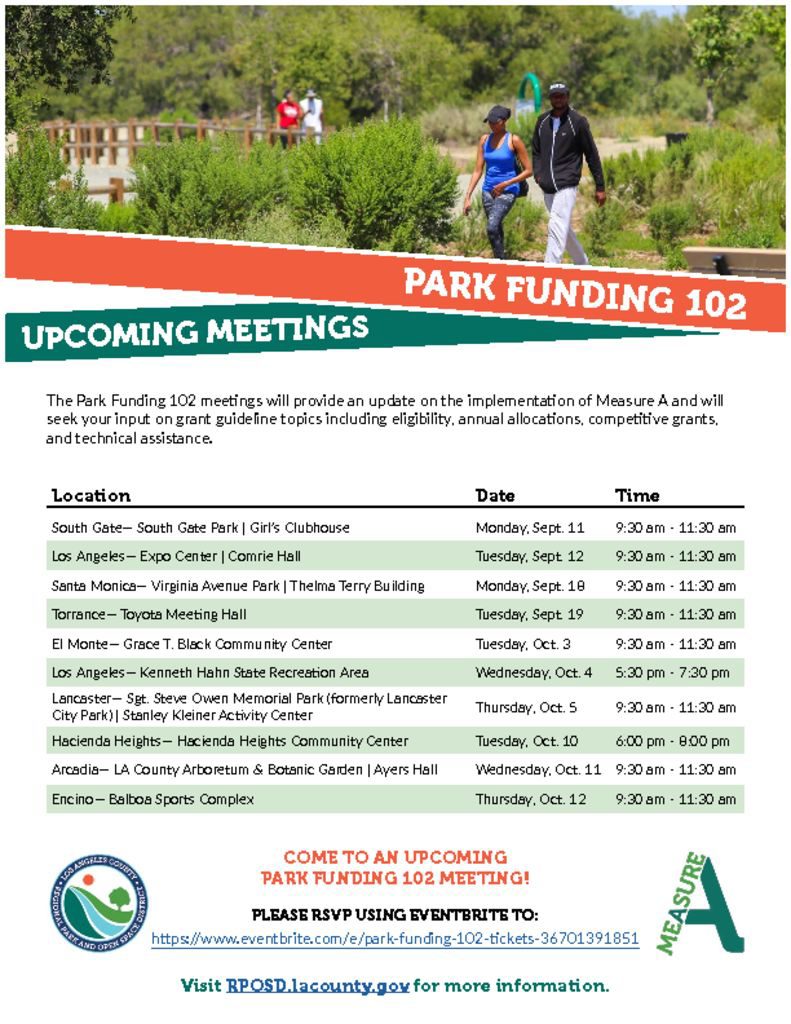 PARK FUNDING 102

UPCOMING MEETINGS

The Park Funding 102 meetings will provide an update on the implementation of Measure A and will seek your input on grant guideline topics including eligibility, annual allocations, competitive grants, and technical assistance.

| Location | Date | Time |
|---|---|---|
| South Gate— South Gate Park \| Girl's Clubhouse | Monday, Sept. 11 | 9:30 am - 11:30 am |
| Los Angeles— Expo Center \| Comrie Hall | Tuesday, Sept. 12 | 9:30 am - 11:30 am |
| Santa Monica— Virginia Avenue Park \| Thelma Terry Building | Monday, Sept. 18 | 9:30 am - 11:30 am |
| Torrance— Toyota Meeting Hall | Tuesday, Sept. 19 | 9:30 am - 11:30 am |
| El Monte— Grace T. Black Community Center | Tuesday, Oct. 3 | 9:30 am - 11:30 am |
| Los Angeles— Kenneth Hahn State Recreation Area | Wednesday, Oct. 4 | 5:30 pm - 7:30 pm |
| Lancaster— Sgt. Steve Owen Memorial Park (formerly Lancaster City Park) \| Stanley Kleiner Activity Center | Thursday, Oct. 5 | 9:30 am - 11:30 am |
| Hacienda Heights— Hacienda Heights Community Center | Tuesday, Oct. 10 | 6:00 pm - 8:00 pm |
| Arcadia— LA County Arboretum & Botanic Garden \| Ayers Hall | Wednesday, Oct. 11 | 9:30 am - 11:30 am |
| Encino— Balboa Sports Complex | Thursday, Oct. 12 | 9:30 am - 11:30 am |

LOS ANGELES COUNTY REGIONAL PARK AND OPEN SPACE DISTRICT

COME TO AN UPCOMING PARK FUNDING 102 MEETING!

PLEASE RSVP USING EVENTBRITE TO:
https://www.eventbrite.com/e/park-funding-102-tickets-36701391851

MEASURE A

Visit RPOSD.lacounty.gov for more information.